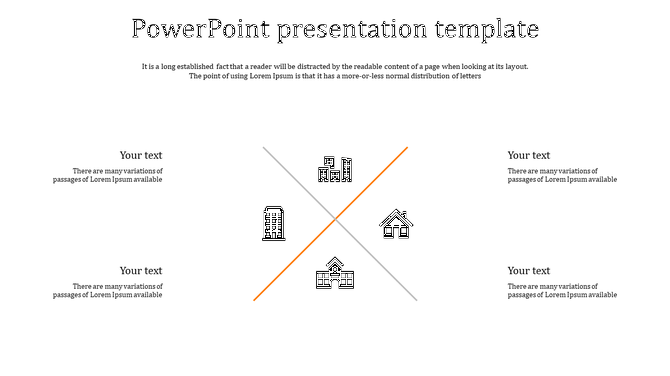 PowerPoint presentation template

It is a long established fact that a reader will be distracted by the readable content of a page when looking at its layout. The point of using Lorem Ipsum is that it has a more-or-less normal distribution of letters

Your text

There are many variations of passages of Lorem Ipsum available

Your text

There are many variations of passages of Lorem Ipsum available

Your text

There are many variations of passages of Lorem Ipsum available

Your text

There are many variations of passages of Lorem Ipsum available